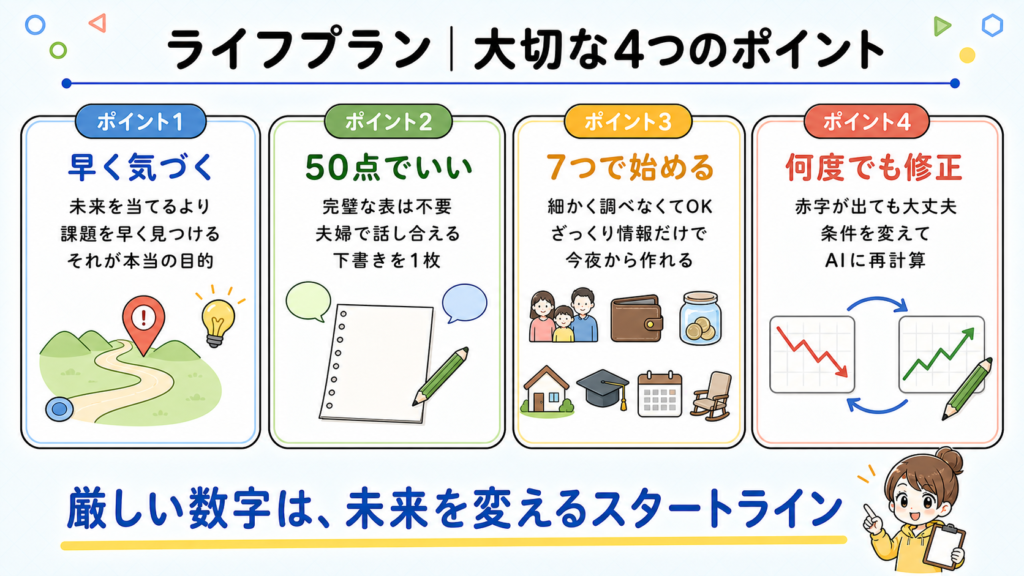 ライフプラン｜大切な4つのポイント

ポイント1
早く気づく
未来を当てるより
課題を早く見つける
それが本当の目的

ポイント2
50点でいい
完璧な表は不要
夫婦で話し合える
下書きを1枚

ポイント3
7つで始める
細かく調べなくてOK
ざっくり情報だけで
今夜から作れる

ポイント4
何度でも修正
赤字が出ても大丈夫
条件を変えて
AIに再計算

厳しい数字は、未来を変えるスタートライン